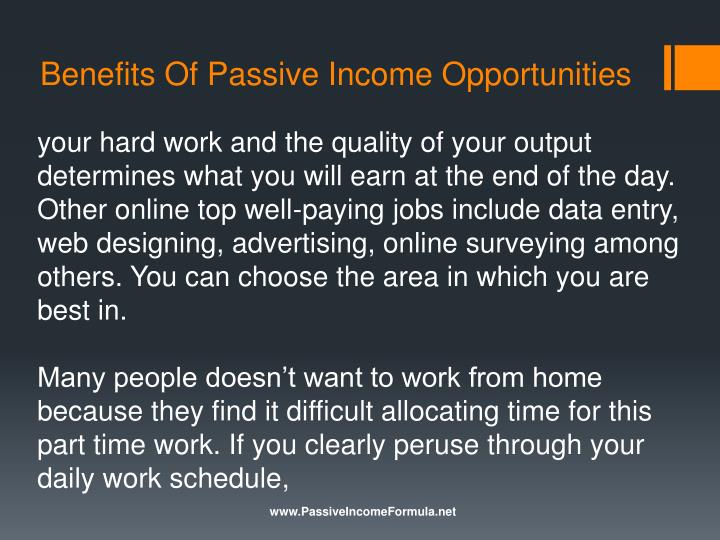 Benefits Of Passive Income Opportunities

your hard work and the quality of your output determines what you will earn at the end of the day. Other online top well-paying jobs include data entry, web designing, advertising, online surveying among others. You can choose the area in which you are best in.

Many people doesn’t want to work from home because they find it difficult allocating time for this part time work. If you clearly peruse through your daily work schedule,

www.PassiveIncomeFormula.net